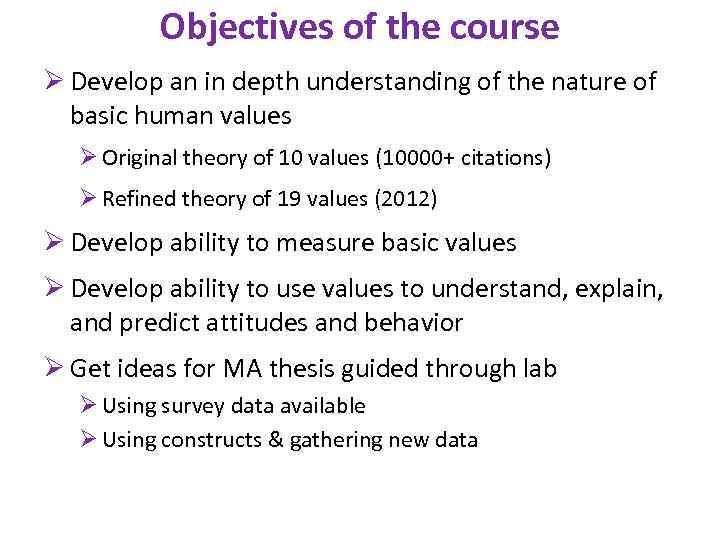 Objectives of the course

➢ Develop an in depth understanding of the nature of basic human values

➢ Original theory of 10 values (10000+ citations)

➢ Refined theory of 19 values (2012)

➢ Develop ability to measure basic values

➢ Develop ability to use values to understand, explain, and predict attitudes and behavior

➢ Get ideas for MA thesis guided through lab

➢ Using survey data available

➢ Using constructs & gathering new data